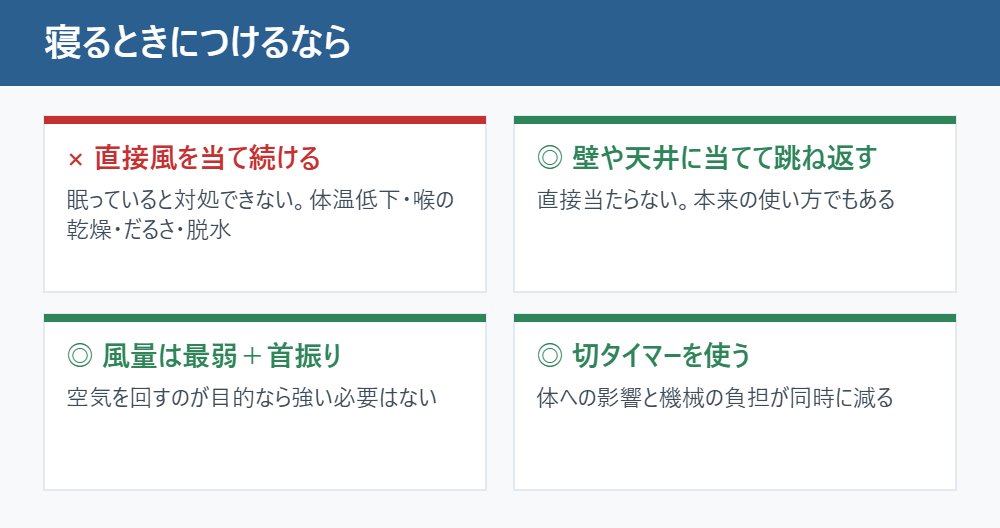 寝るときにつけるなら

× 直接風を当て続ける

眠っていると対処できない。体温低下・喉の乾燥・だるさ・脱水

◎ 壁や天井に当てて跳ね返す

直接当たらない。本来の使い方でもある

◎ 風量は最弱＋首振り

空気を回すのが目的なら強い必要はない

◎ 切タイマーを使う

体への影響と機械の負担が同時に減る